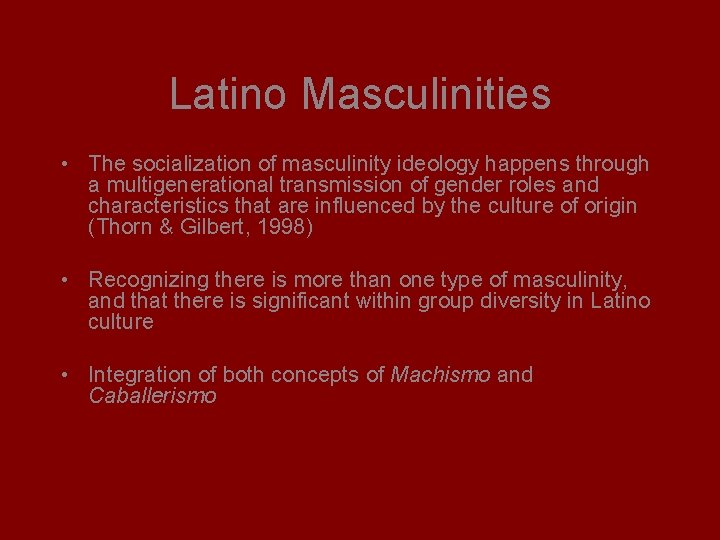 Latino Masculinities

• The socialization of masculinity ideology happens through a multigenerational transmission of gender roles and characteristics that are influenced by the culture of origin (Thorn & Gilbert, 1998)

• Recognizing there is more than one type of masculinity, and that there is significant within group diversity in Latino culture

• Integration of both concepts of Machismo and Caballerismo